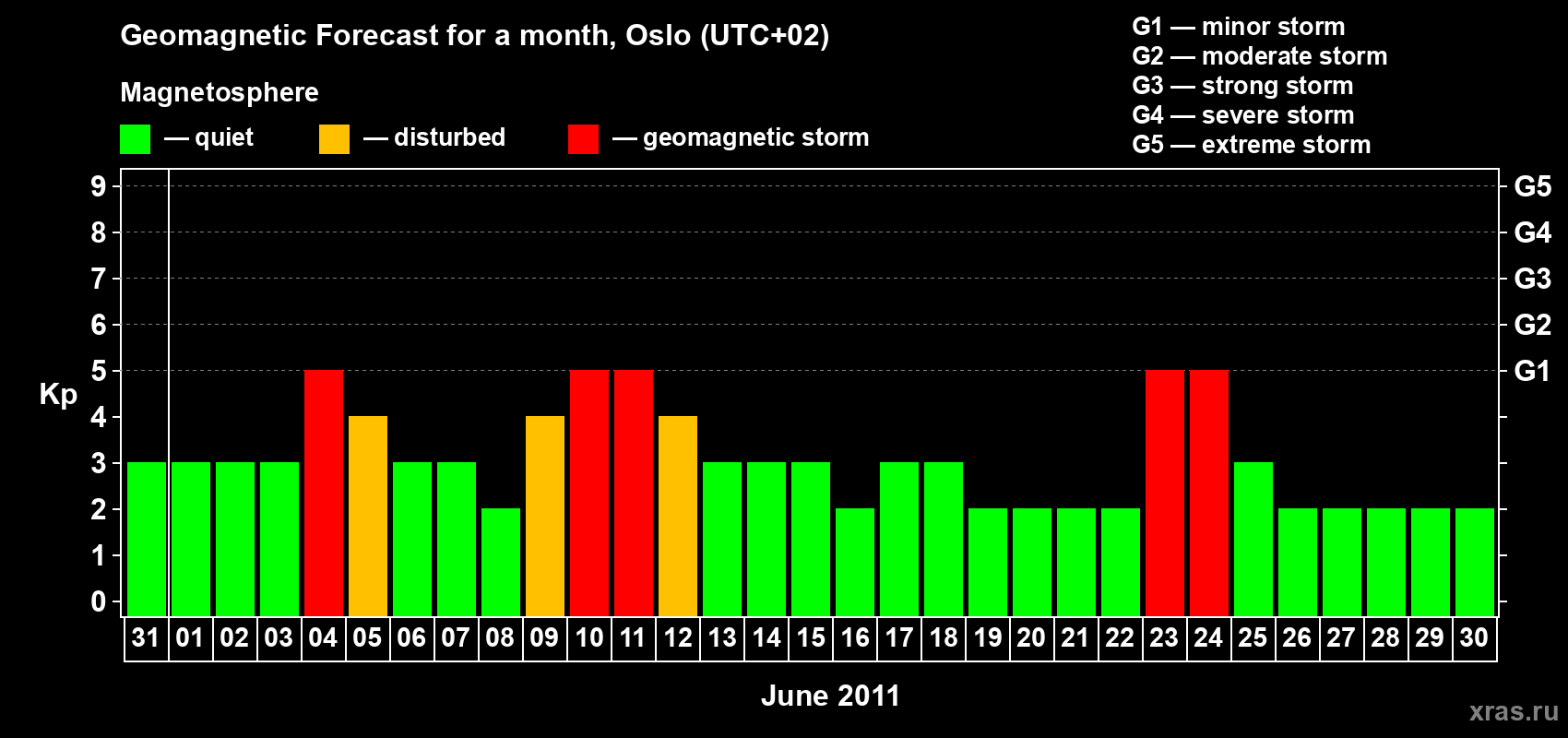 Geomagnetic Forecast for a month, Oslo (UTC+02)

Magnetosphere

— quiet — disturbed — geomagnetic storm

G1 — minor storm
G2 — moderate storm
G3 — strong storm
G4 — severe storm
G5 — extreme storm

Kp

9
8
7
6
5
4
3
2
1
0

G5
G4
G3
G2
G1

31 01 02 03 04 05 06 07 08 09 10 11 12 13 14 15 16 17 18 19 20 21 22 23 24 25 26 27 28 29 30

June 2011

xras.ru